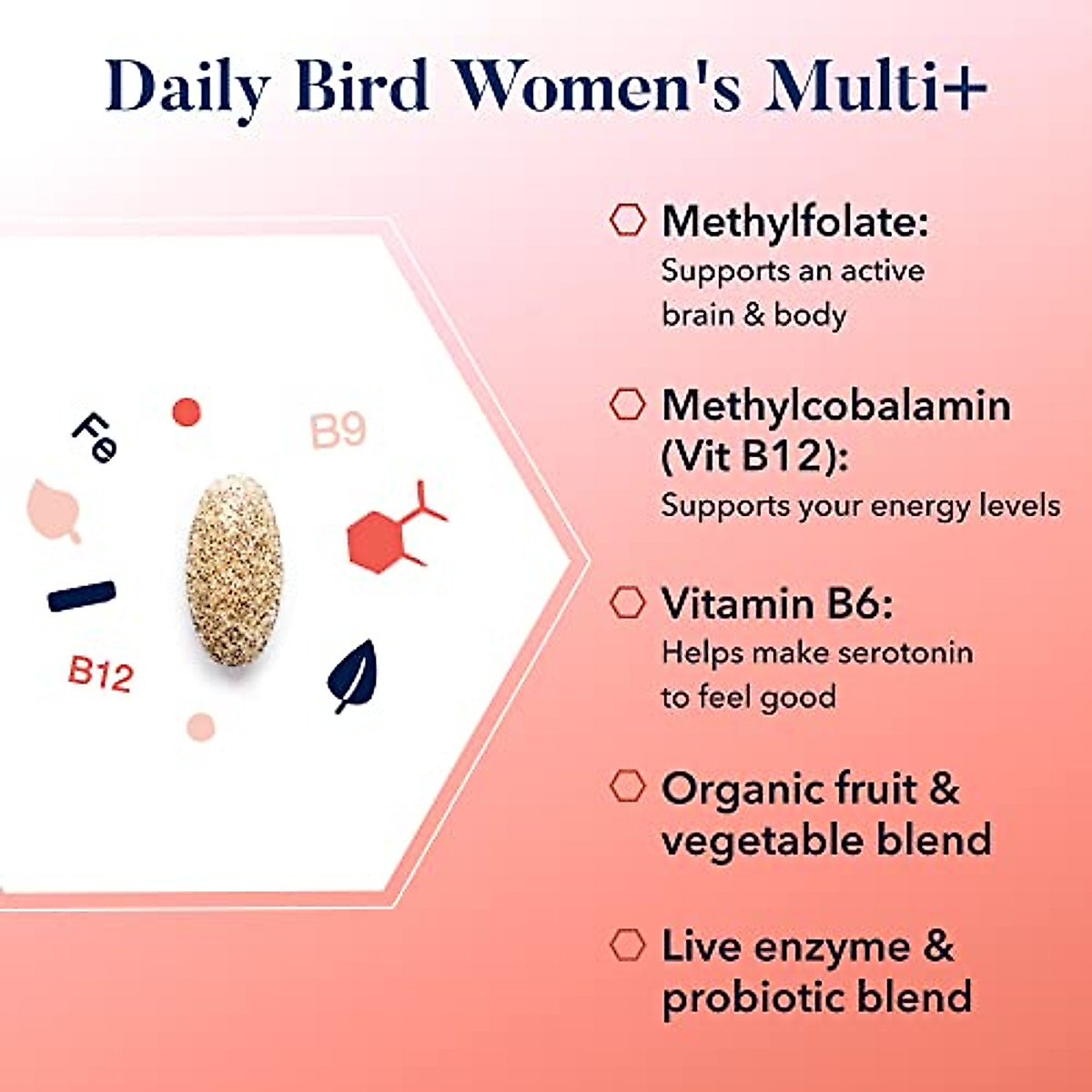 Daily Bird Women's Multi+

Fe

B9

B12

Methylfolate:
Supports an active brain & body

Methylcobalamin (Vit B12):
Supports your energy levels

Vitamin B6:
Helps make serotonin to feel good

Organic fruit & vegetable blend

Live enzyme & probiotic blend